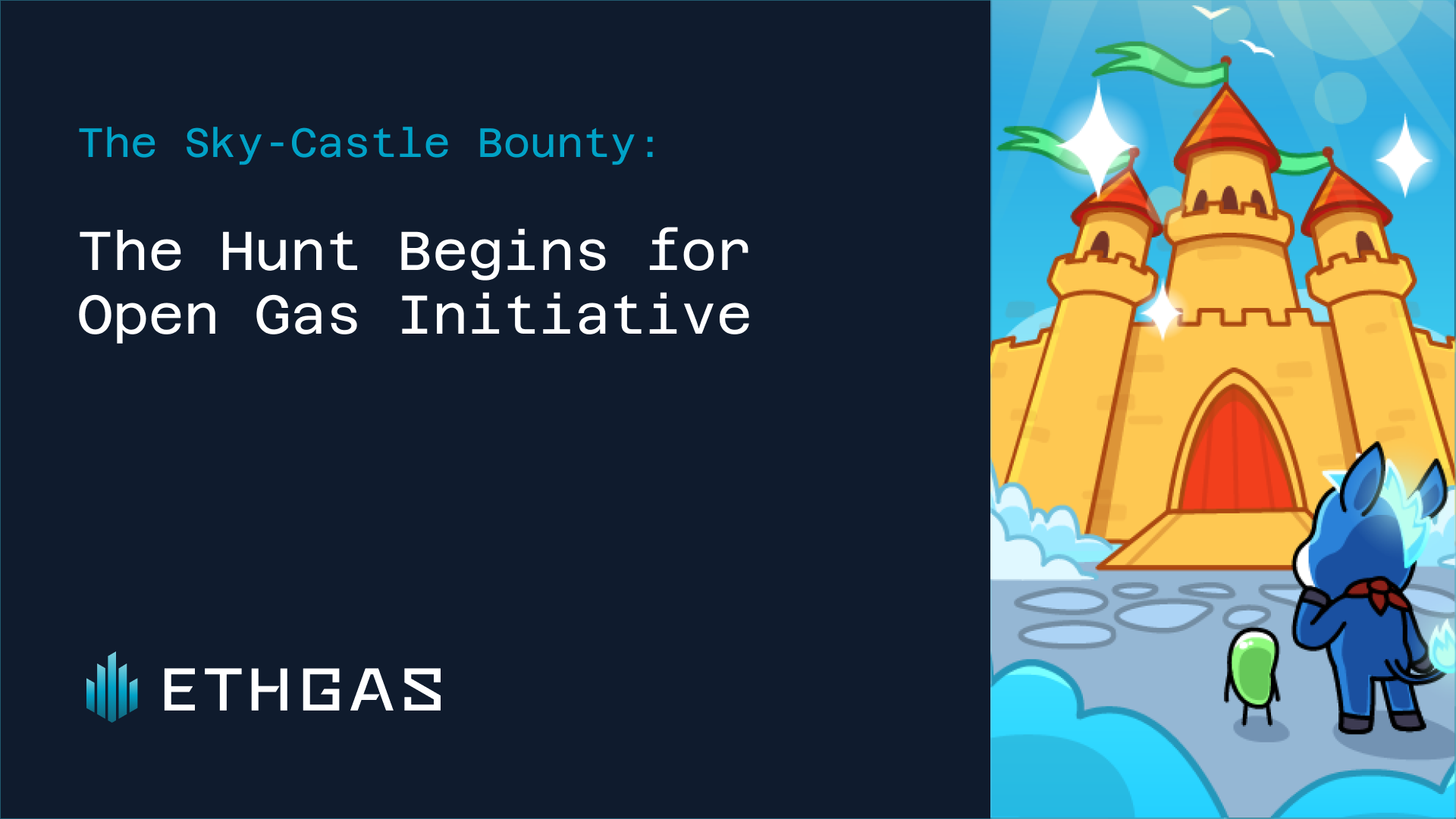 The Sky-Castle Bounty:

The Hunt Begins for Open Gas Initiative

ETHGAS